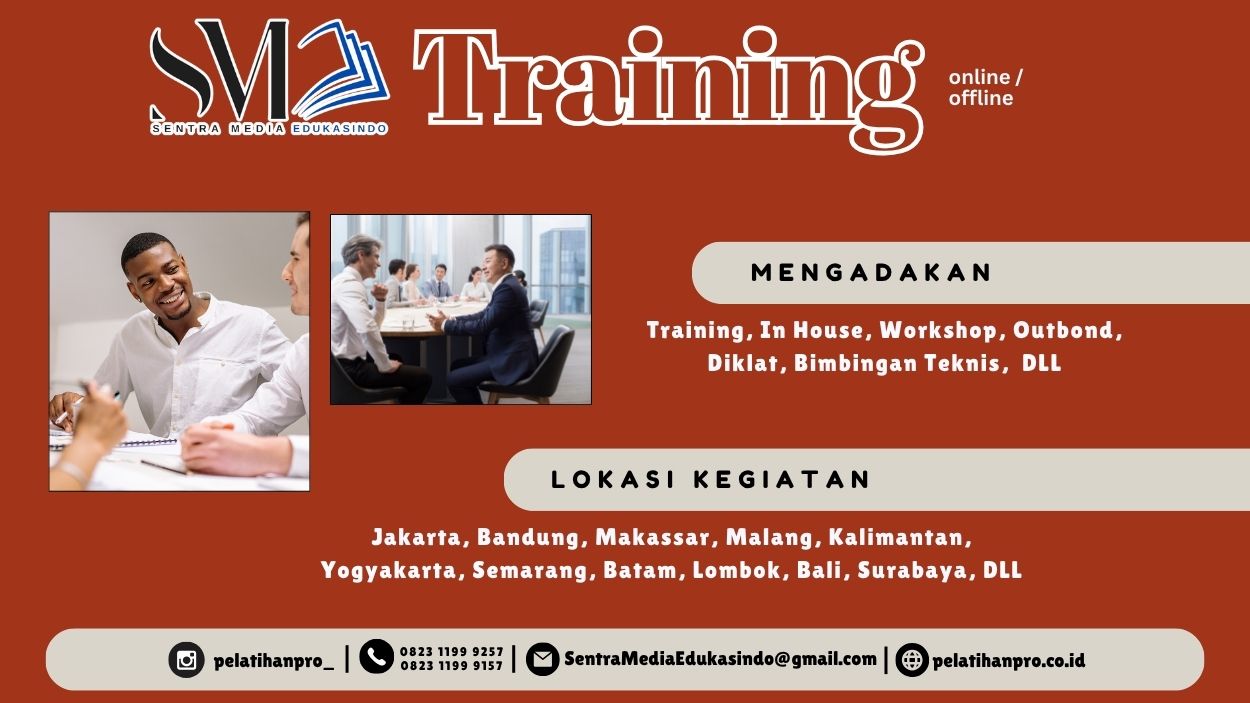 SM
SENTRA MEDIA EDUKASINDO

Training

online / offline

MENGADAKAN

Training, In House, Workshop, Outbond, Diklat, Bimbingan Teknis, DLL

LOKASI KEGIATAN

Jakarta, Bandung, Makassar, Malang, Kalimantan, Yogyakarta, Semarang, Batam, Lombok, Bali, Surabaya, DLL

pelatihanpro_ | 0823 1199 9257 0823 1199 9157 | SentraMediaEdukasindo@gmail.com | pelatihanpro.co.id